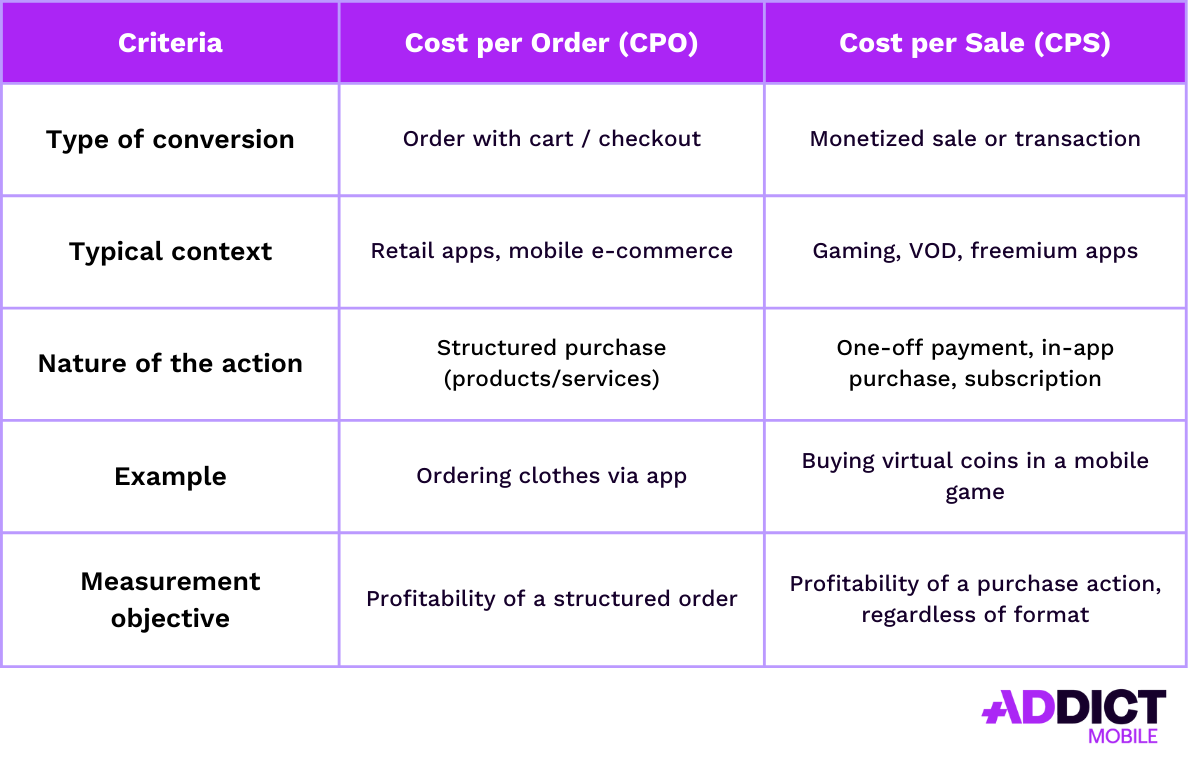 | Criteria | Cost per Order (CPO) | Cost per Sale (CPS) |
|---|---|---|
| Type of conversion | Order with cart / checkout | Monetized sale or transaction |
| Typical context | Retail apps, mobile e-commerce | Gaming, VOD, freemium apps |
| Nature of the action | Structured purchase (products/services) | One-off payment, in-app purchase, subscription |
| Example | Ordering clothes via app | Buying virtual coins in a mobile game |
| Measurement objective | Profitability of a structured order | Profitability of a purchase action, regardless of format |

ADDICT MOBILE